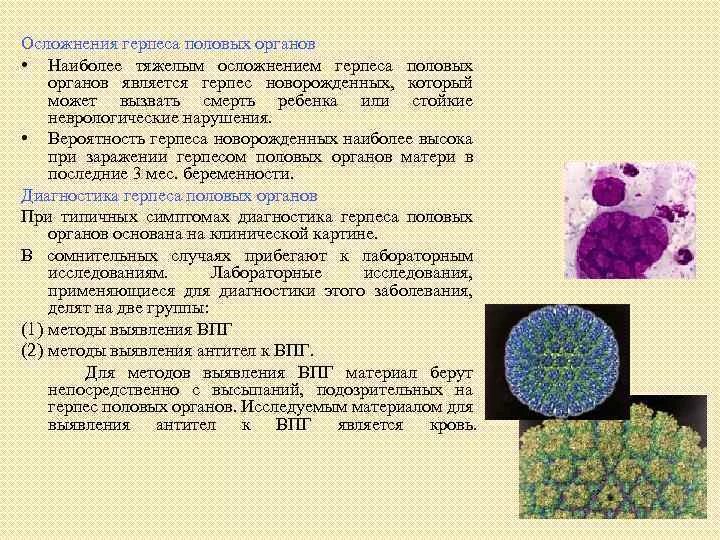 Осложнения герпеса половых органов

• Наиболее тяжелым осложнением герпеса половых органов является герпес новорожденных, который может вызвать смерть ребенка или стойкие неврологические нарушения.

• Вероятность герпеса новорожденных наиболее высока при заражении герпесом половых органов матери в последние 3 мес. беременности.

Диагностика герпеса половых органов

При типичных симптомах диагностика герпеса половых органов основана на клинической картине.

В сомнительных случаях прибегают к лабораторным исследованиям. Лабораторные исследования, применяющиеся для диагностики этого заболевания, делят на две группы:

(1) методы выявления ВПГ

(2) методы выявления антител к ВПГ.

Для методов выявления ВПГ материал берут непосредственно с высыпаний, подозрительных на герпес половых органов. Исследуемым материалом для выявления антител к ВПГ является кровь.